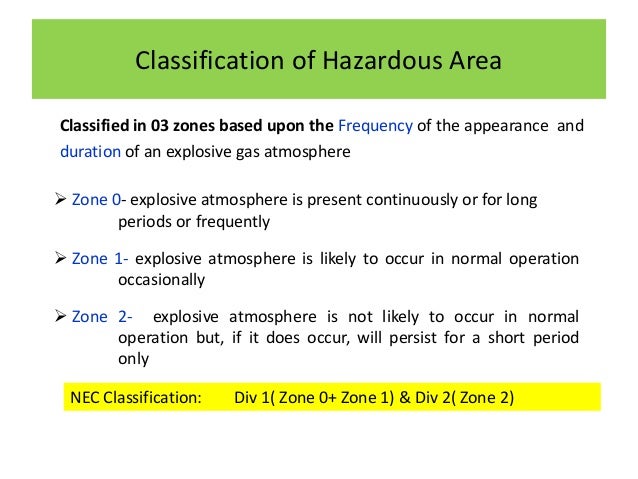 Classification of Hazardous Area

Classified in 03 zones based upon the Frequency of the appearance and duration of an explosive gas atmosphere

➢ Zone 0- explosive atmosphere is present continuously or for long periods or frequently

➢ Zone 1- explosive atmosphere is likely to occur in normal operation occasionally

➢ Zone 2- explosive atmosphere is not likely to occur in normal operation but, if it does occur, will persist for a short period only

NEC Classification: Div 1( Zone 0+ Zone 1) & Div 2( Zone 2)